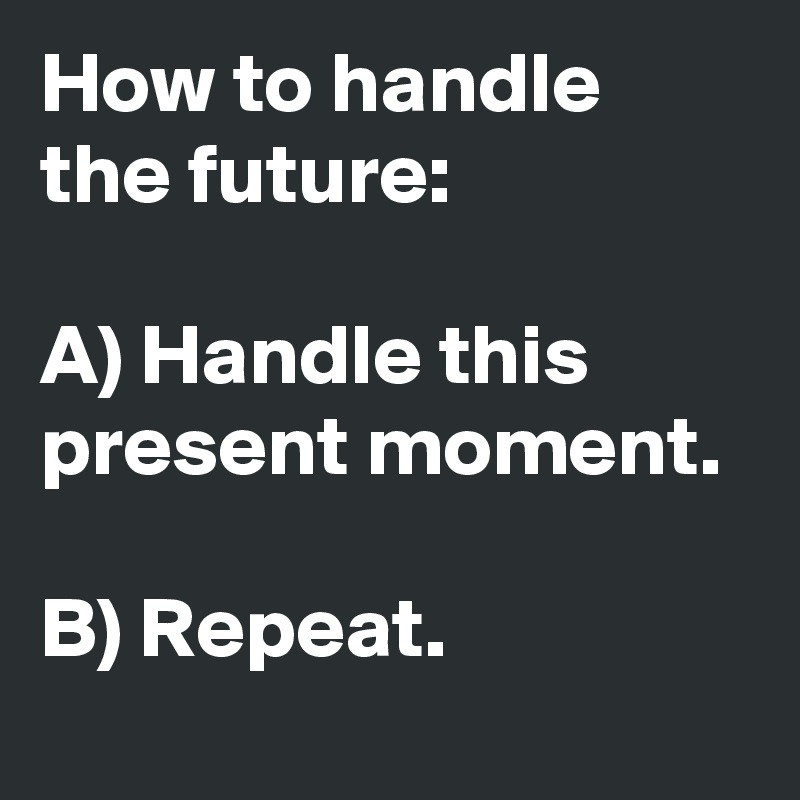 How to handle the future:

A) Handle this present moment.

B) Repeat.